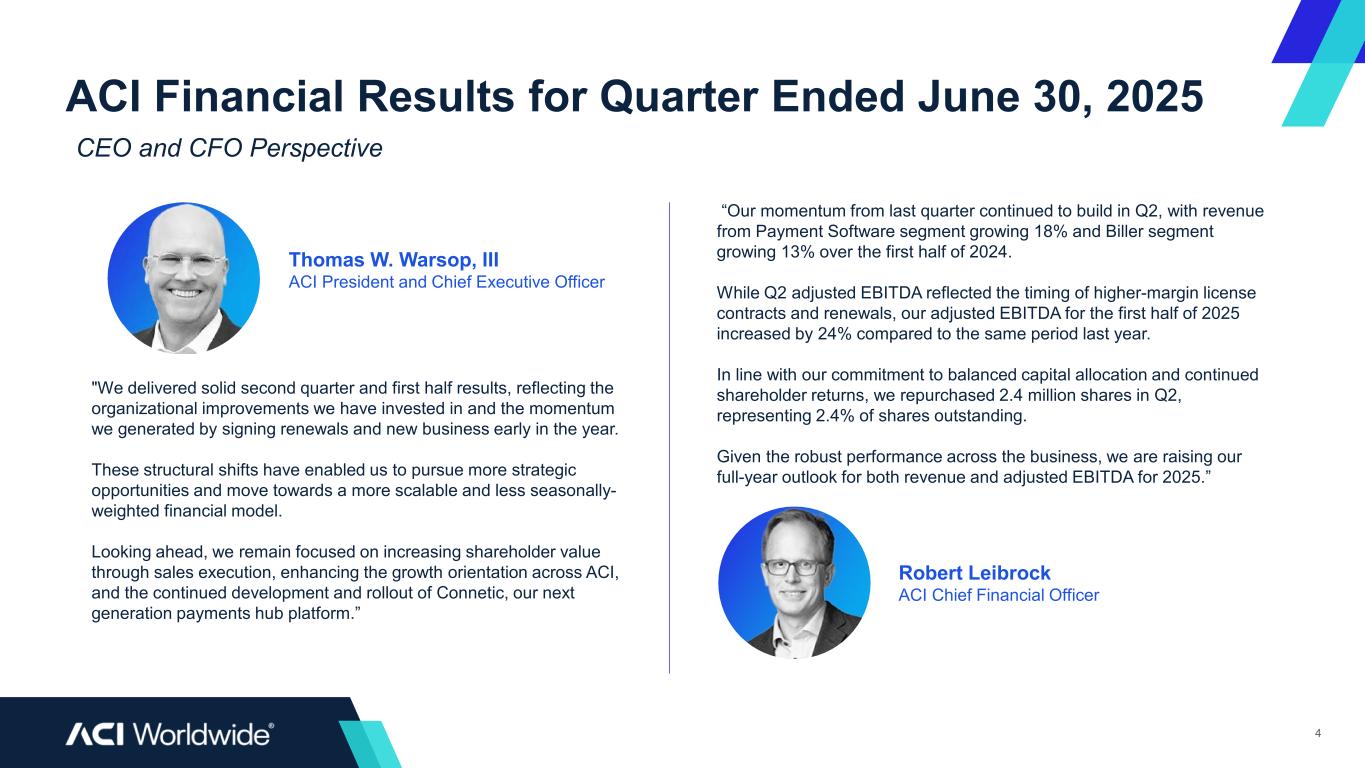 ACI Financial Results for Quarter Ended June 30, 2025

CEO and CFO Perspective

Thomas W. Warsop, III
ACI President and Chief Executive Officer

"We delivered solid second quarter and first half results, reflecting the organizational improvements we have invested in and the momentum we generated by signing renewals and new business early in the year.

These structural shifts have enabled us to pursue more strategic opportunities and move towards a more scalable and less seasonally-weighted financial model.

Looking ahead, we remain focused on increasing shareholder value through sales execution, enhancing the growth orientation across ACI, and the continued development and rollout of Connetic, our next generation payments hub platform.”

“Our momentum from last quarter continued to build in Q2, with revenue from Payment Software segment growing 18% and Biller segment growing 13% over the first half of 2024.

While Q2 adjusted EBITDA reflected the timing of higher-margin license contracts and renewals, our adjusted EBITDA for the first half of 2025 increased by 24% compared to the same period last year.

In line with our commitment to balanced capital allocation and continued shareholder returns, we repurchased 2.4 million shares in Q2, representing 2.4% of shares outstanding.

Given the robust performance across the business, we are raising our full-year outlook for both revenue and adjusted EBITDA for 2025.”

Robert Leibrock
ACI Chief Financial Officer

ACI Worldwide®

4